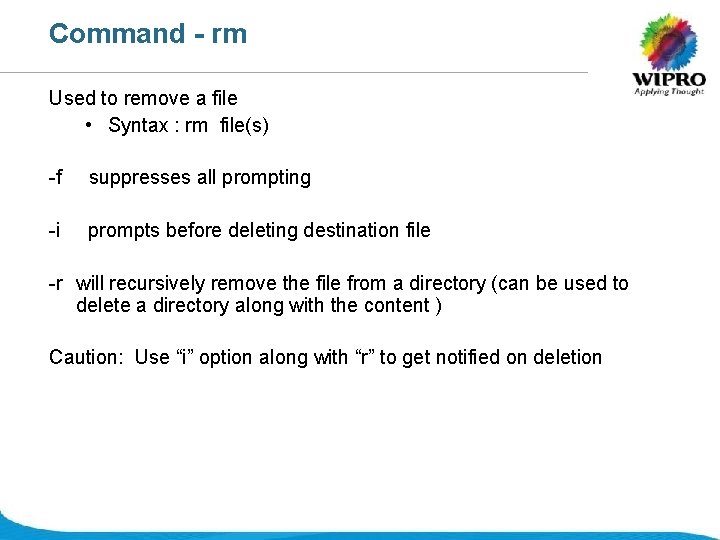 Command - rm

WIPRO
Applying Thought

Used to remove a file
• Syntax : rm file(s)

-f suppresses all prompting

-i prompts before deleting destination file

-r will recursively remove the file from a directory (can be used to delete a directory along with the content )

Caution: Use “i” option along with “r” to get notified on deletion